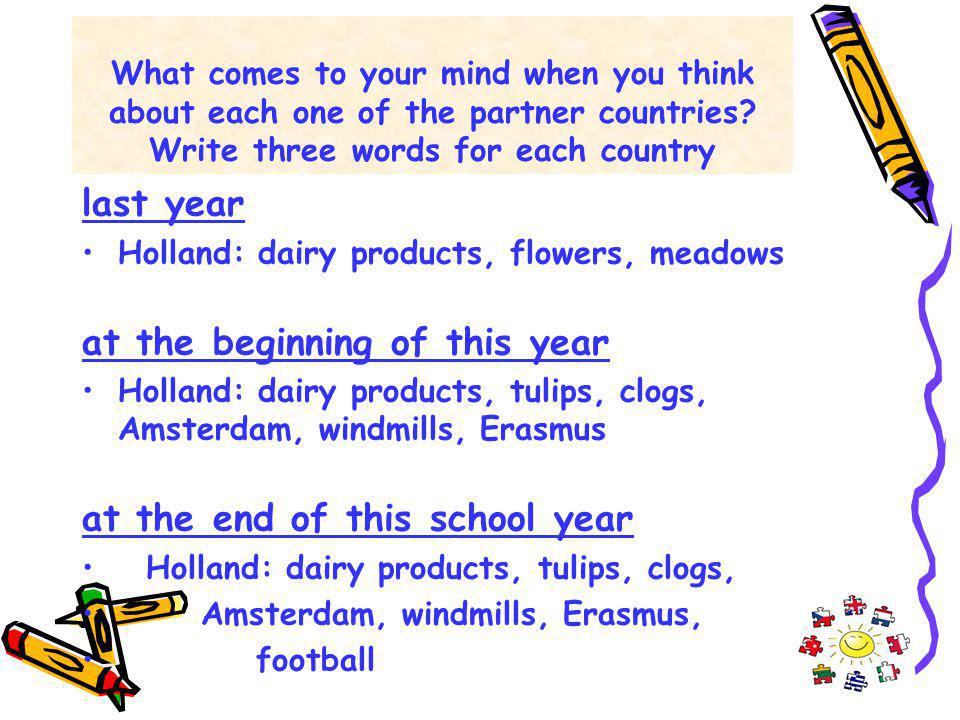 What comes to your mind when you think about each one of the partner countries? Write three words for each country

last year

• Holland: dairy products, flowers, meadows

at the beginning of this year

• Holland: dairy products, tulips, clogs, Amsterdam, windmills, Erasmus

at the end of this school year

• Holland: dairy products, tulips, clogs, Amsterdam, windmills, Erasmus, football